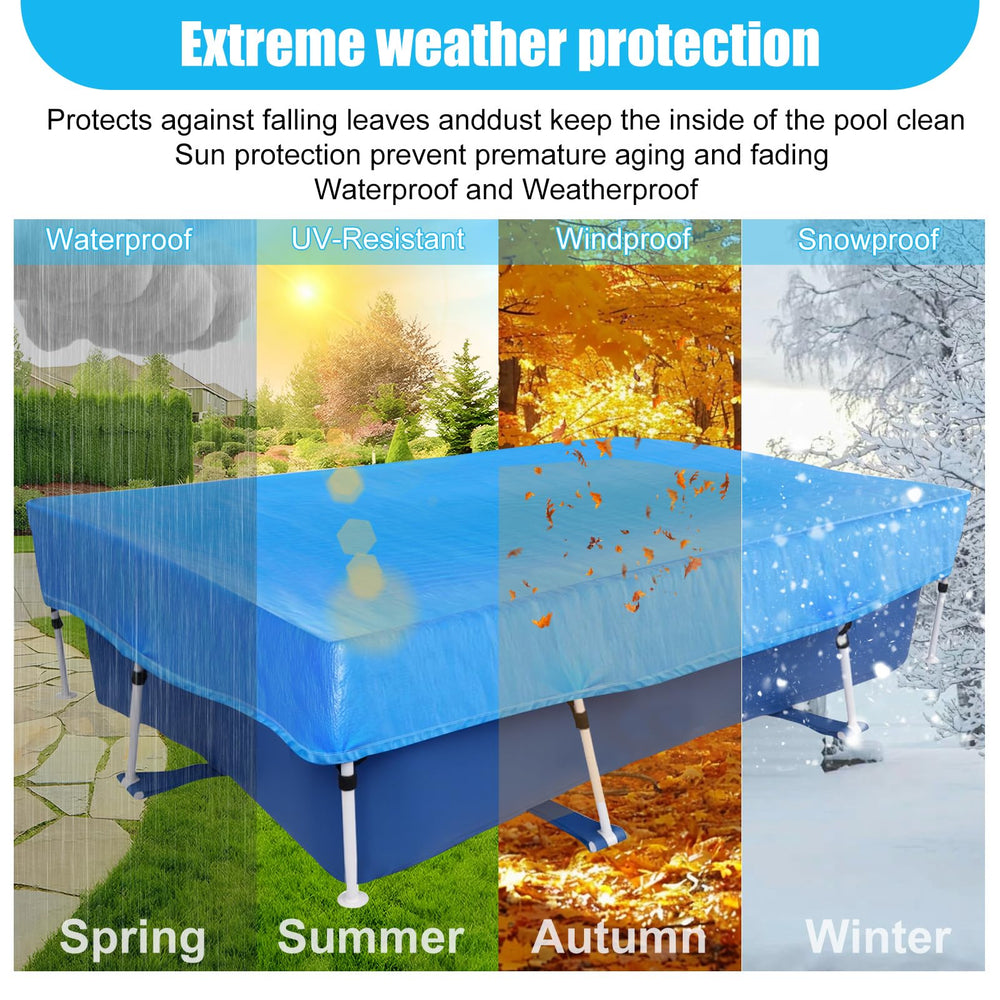 Extreme weather protection

Protects against falling leaves anddust keep the inside of the pool clean
Sun protection prevent premature aging and fading
Waterproof and Weatherproof

Waterproof

UV-Resistant

Windproof

Snowproof

Spring

Summer

Autumn

Winter